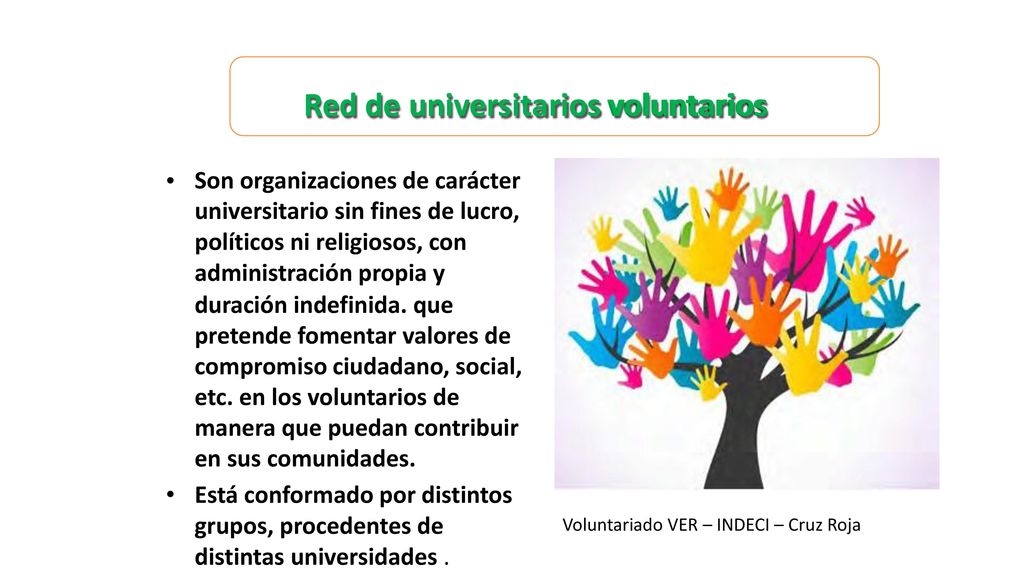 Red de universitarios voluntarios

• Son organizaciones de carácter universitario sin fines de lucro, políticos ni religiosos, con administración propia y duración indefinida. que pretende fomentar valores de compromiso ciudadano, social, etc. en los voluntarios de manera que puedan contribuir en sus comunidades.

• Está conformado por distintos grupos, procedentes de distintas universidades .

Voluntariado VER – INDECI – Cruz Roja